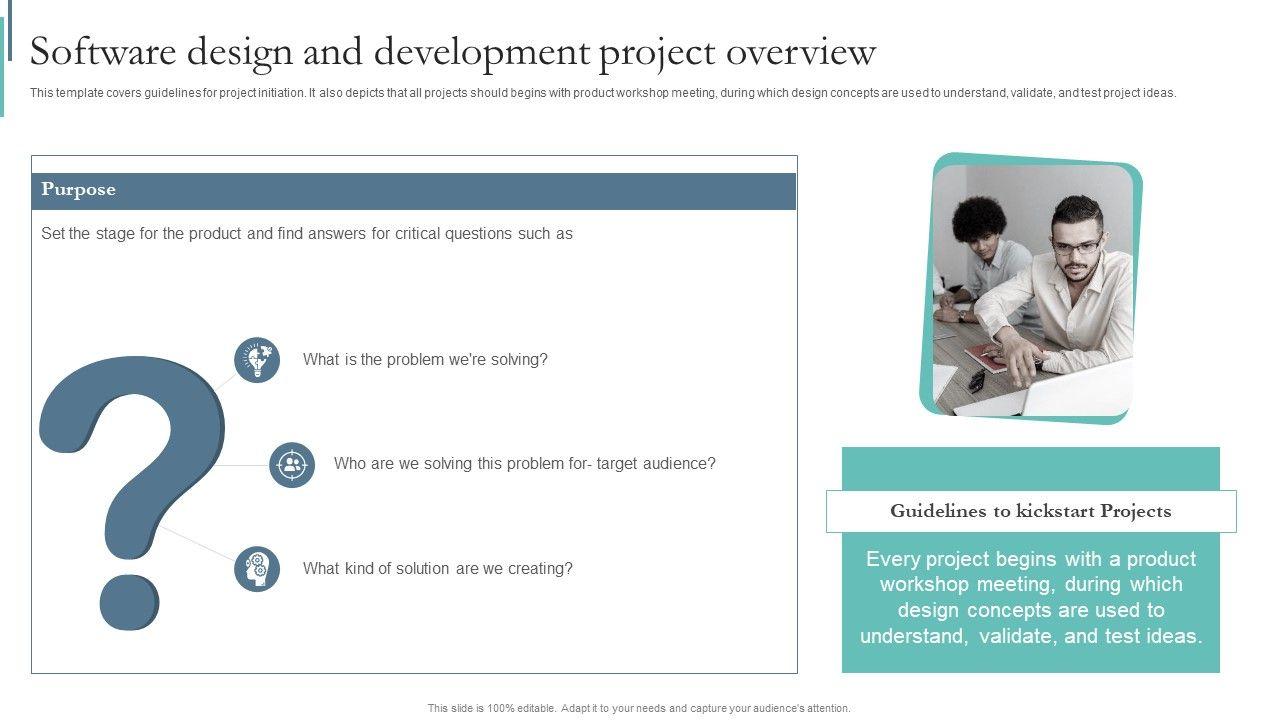 Software design and development project overview

This template covers guidelines for project initiation. It also depicts that all projects should begins with product workshop meeting, during which design concepts are used to understand, validate, and test project ideas.

Purpose

Set the stage for the product and find answers for critical questions such as

What is the problem we're solving?

Who are we solving this problem for- target audience?

What kind of solution are we creating?

Guidelines to kickstart Projects

Every project begins with a product workshop meeting, during which design concepts are used to understand, validate, and test ideas.

This slide is 100% editable. Adapt it to your needs and capture your audience's attention.